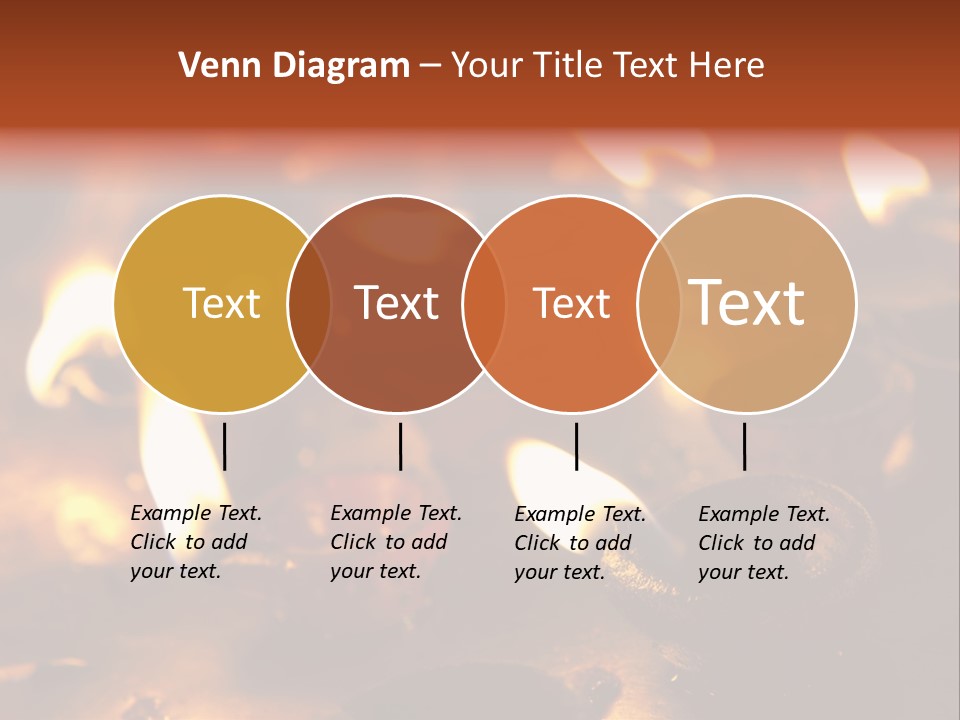 Venn Diagram – Your Title Text Here

Text

Text

Text

Text

Example Text. Click to add your text.

Example Text. Click to add your text.

Example Text. Click to add your text.

Example Text. Click to add your text.